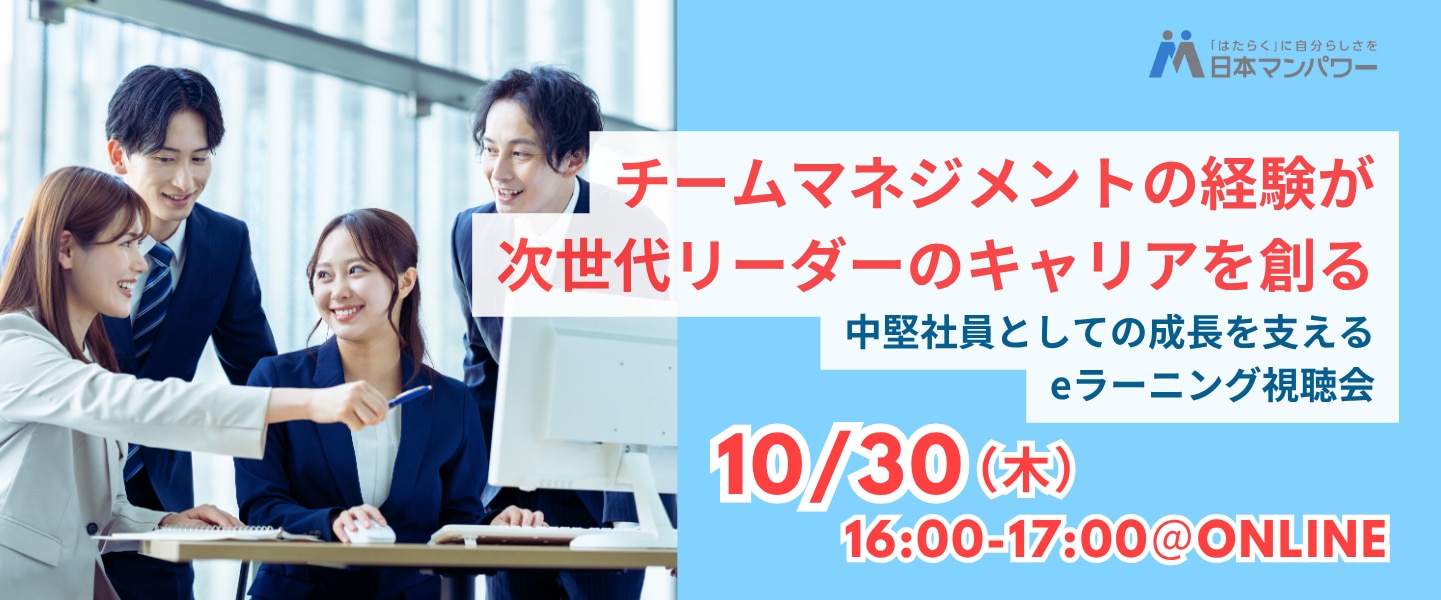 「はたらく」に自分らしさを
日本マンパワー

チームマネジメントの経験が
次世代リーダーのキャリアを創る

中堅社員としての成長を支える
eラーニング視聴会

10/30（木）
16:00-17:00@ONLINE